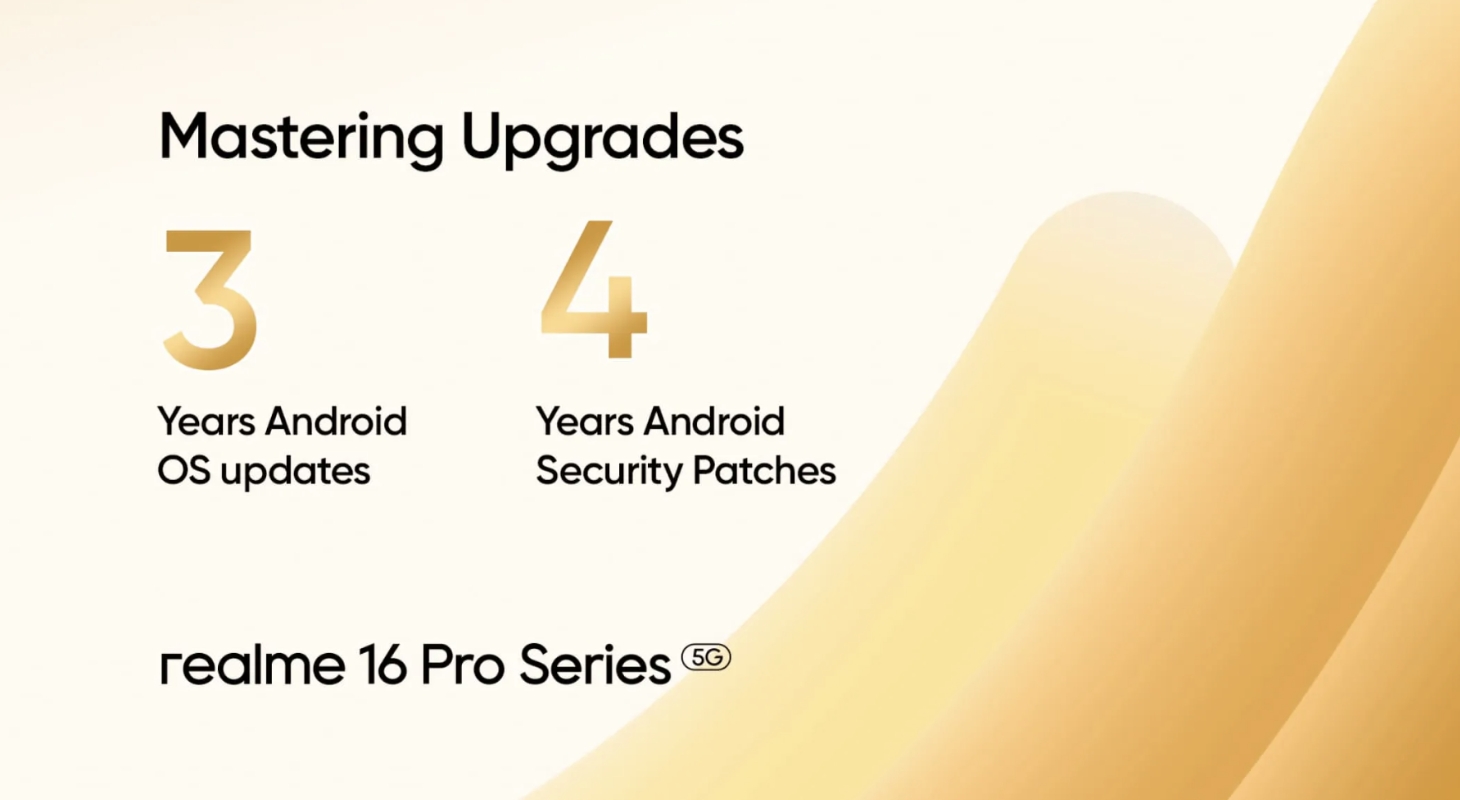 Mastering Upgrades

3

Years Android OS updates

4

Years Android Security Patches

realme 16 Pro Series 5G